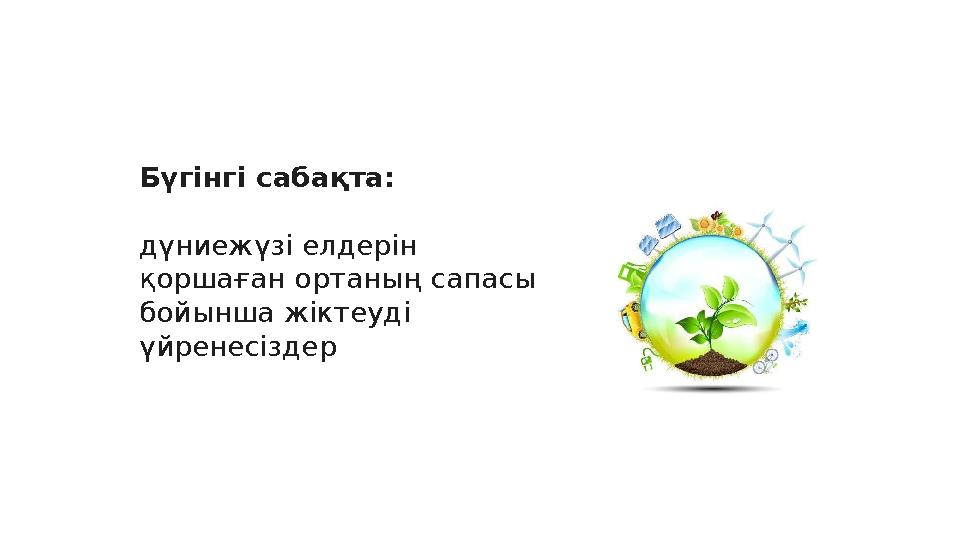 Бүгінгі сабақта:

дүниежүзі елдерін қоршаған ортаның сапасы бойынша жіктеуді үйренесіздер